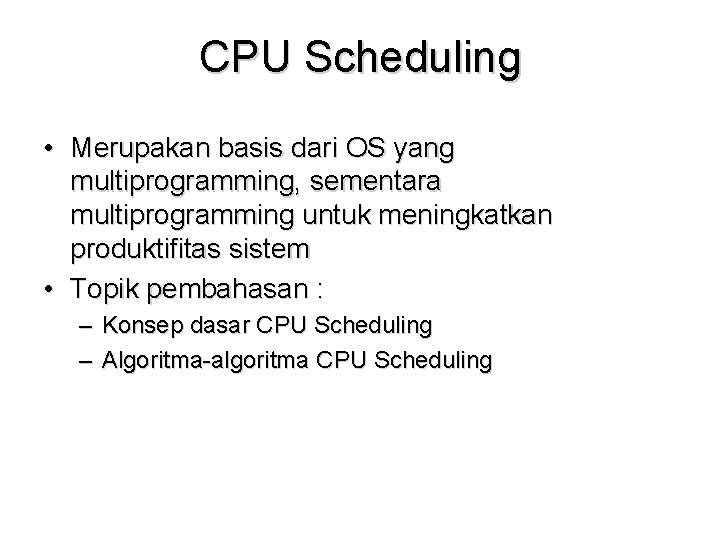 CPU Scheduling

• Merupakan basis dari OS yang multiprogramming, sementara multiprogramming untuk meningkatkan produktifitas sistem
• Topik pembahasan :
– Konsep dasar CPU Scheduling
– Algoritma-algoritma CPU Scheduling